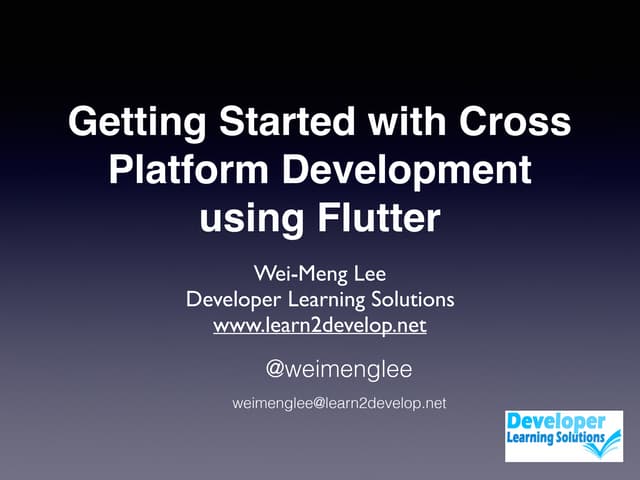 Getting Started with Cross Platform Development using Flutter

Wei-Meng Lee
Developer Learning Solutions
www.learn2develop.net

@weimenglee

weimenglee@learn2develop.net

Developer
Learning Solutions